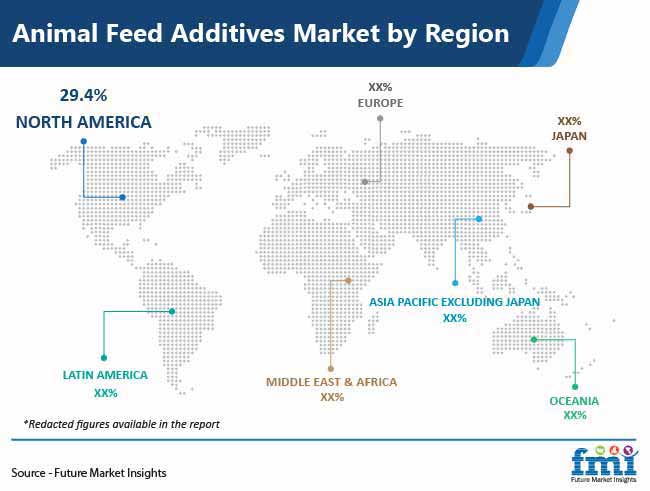 Animal Feed Additives Market by Region

29.4%
NORTH AMERICA

XX%
EUROPE

XX%
JAPAN

ASIA PACIFIC EXCLUDING JAPAN
XX%

LATIN AMERICA
XX%

MIDDLE EAST & AFRICA
XX%

OCEANIA
XX%

*Redacted figures available in the report

Source - Future Market Insights

fmi
Future Market Insights